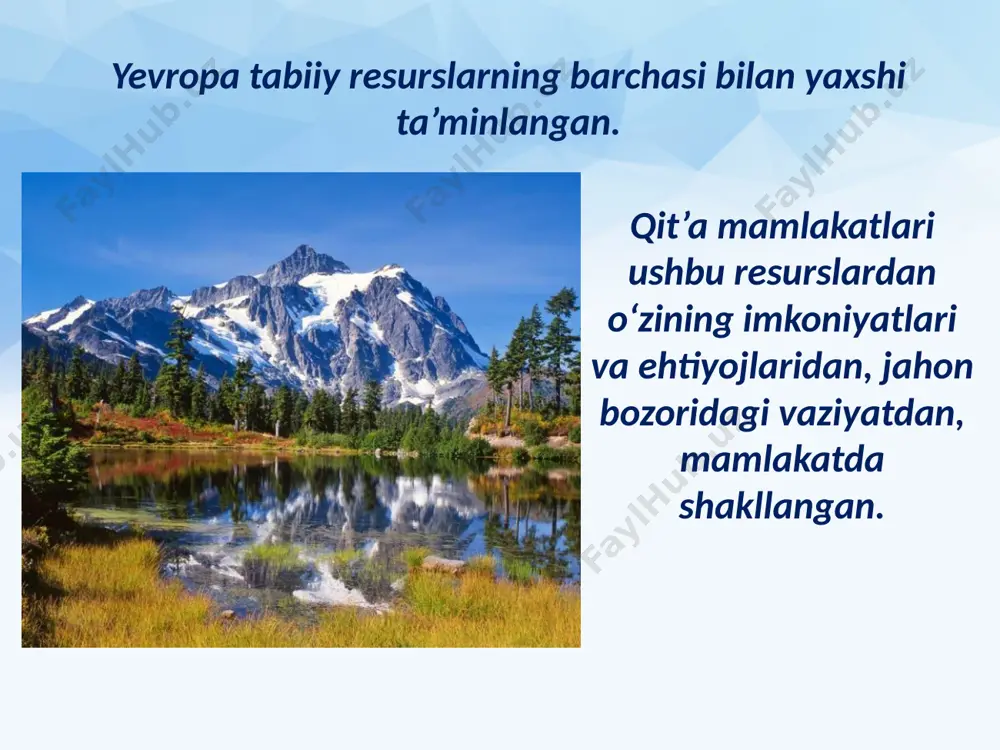 Yevropa tabiiy resurslarning barchasi bilan yaxshi ta’minlangan.

Qit’a mamlakatlari ushbu resurslardan o‘zining imkoniyatlari va ehtiyojlaridan, jahon bozoridagi vaziyatdan, mamlakatda shakllangan.

FaylHub.uz